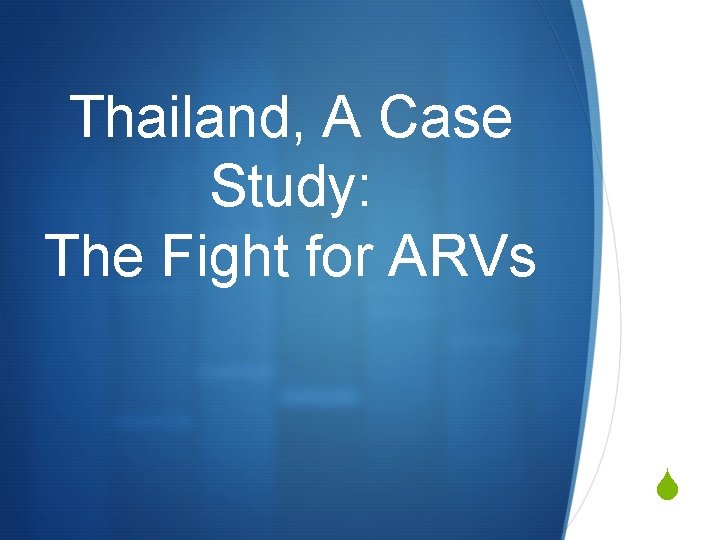 Thailand, A Case Study:
The Fight for ARVs